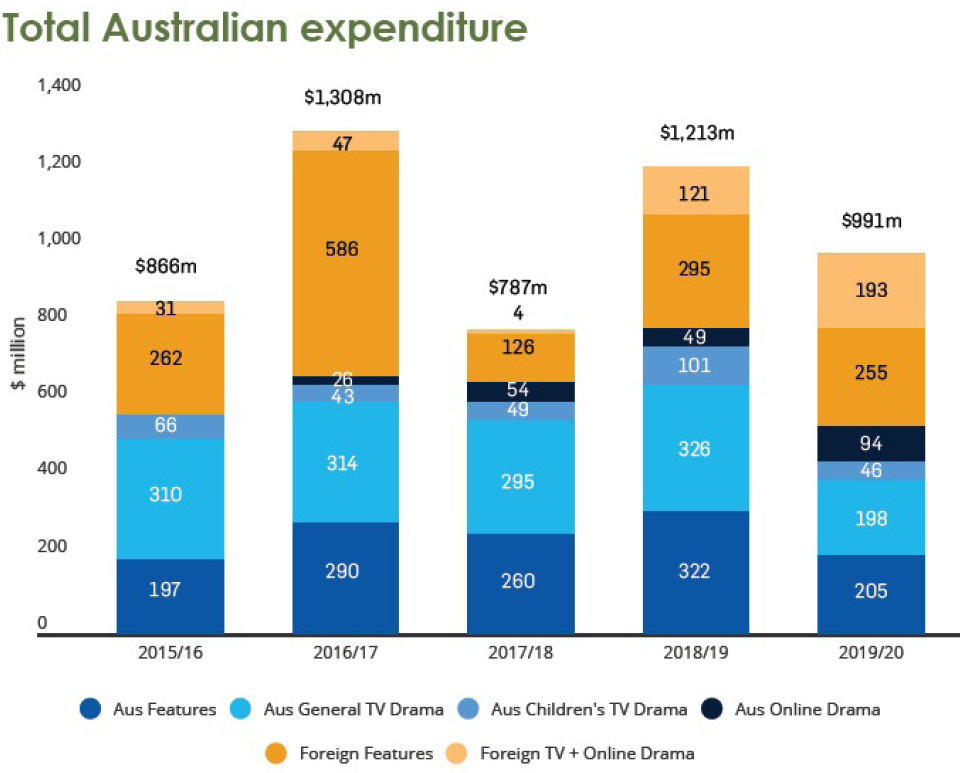 Total Australian expenditure

1,400
1,200
1,000
800
600
400
200
0

$ million

$866m
31
262
66
310
197

$1,308m
47
586
26
43
314
290

$787m
4
126
54
49
295
260

$1,213m
121
295
49
101
326
322

$991m
193
255
94
46
198
205

2015/16
2016/17
2017/18
2018/19
2019/20

Aus Features
Aus General TV Drama
Aus Children's TV Drama
Aus Online Drama
Foreign Features
Foreign TV + Online Drama